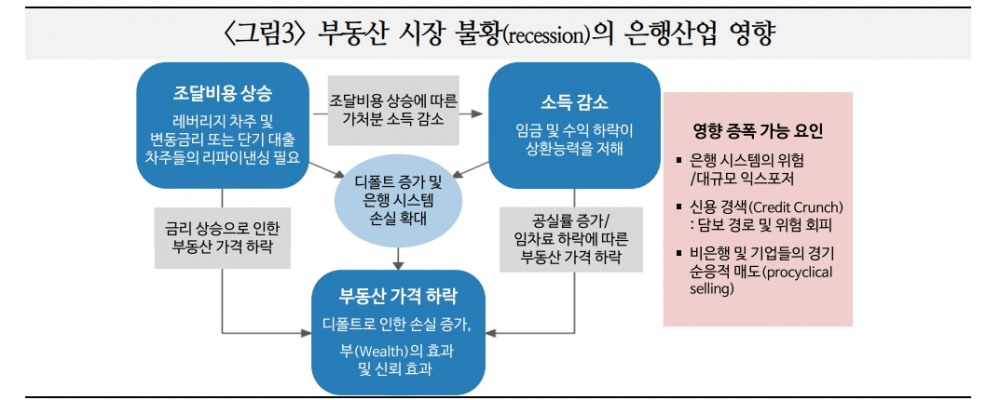 〈그림3〉 부동산 시장 불황(recession)의 은행산업 영향

조달비용 상승
레버리지 차주 및 변동금리 또는 단기 대출 차주들의 리파이낸싱 필요

조달비용 상승에 따른 가처분 소득 감소

소득 감소
임금 및 수익 하락이 상환능력을 저해

디폴트 증가 및 은행 시스템 손실 확대

금리 상승으로 인한 부동산 가격 하락

공실률 증가/ 임차료 하락에 따른 부동산 가격 하락

부동산 가격 하락
디폴트로 인한 손실 증가, 부(Wealth)의 효과 및 신뢰 효과

영향 증폭 가능 요인
▪ 은행 시스템의 위험 /대규모 익스포저
▪ 신용 경색(Credit Crunch) : 담보 경로 및 위험 회피
▪ 비은행 및 기업들의 경기 순응적 매도(procyclical selling)